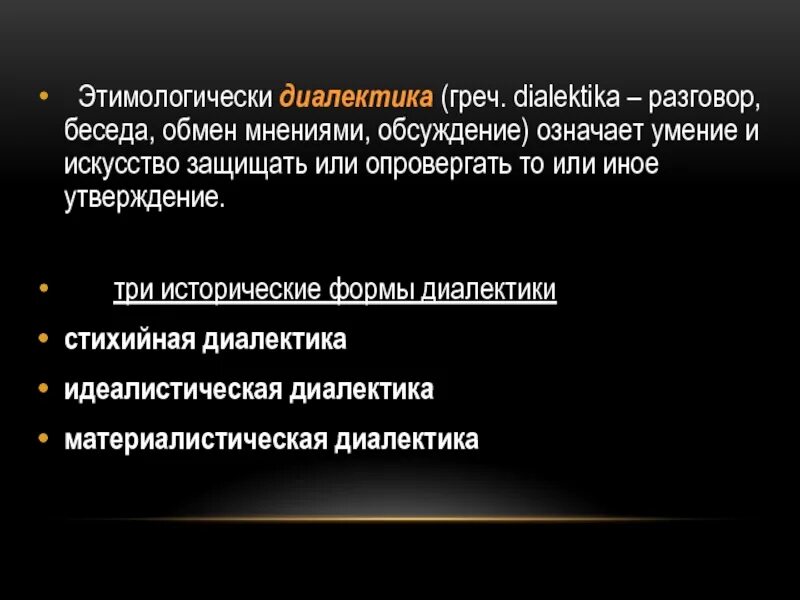 • Этимологически диалектика (греч. dialektika – разговор, беседа, обмен мнениями, обсуждение) означает умение и искусство защищать или опровергать то или иное утверждение.

• три исторические формы диалектики
• стихийная диалектика
• идеалистическая диалектика
• материалистическая диалектика